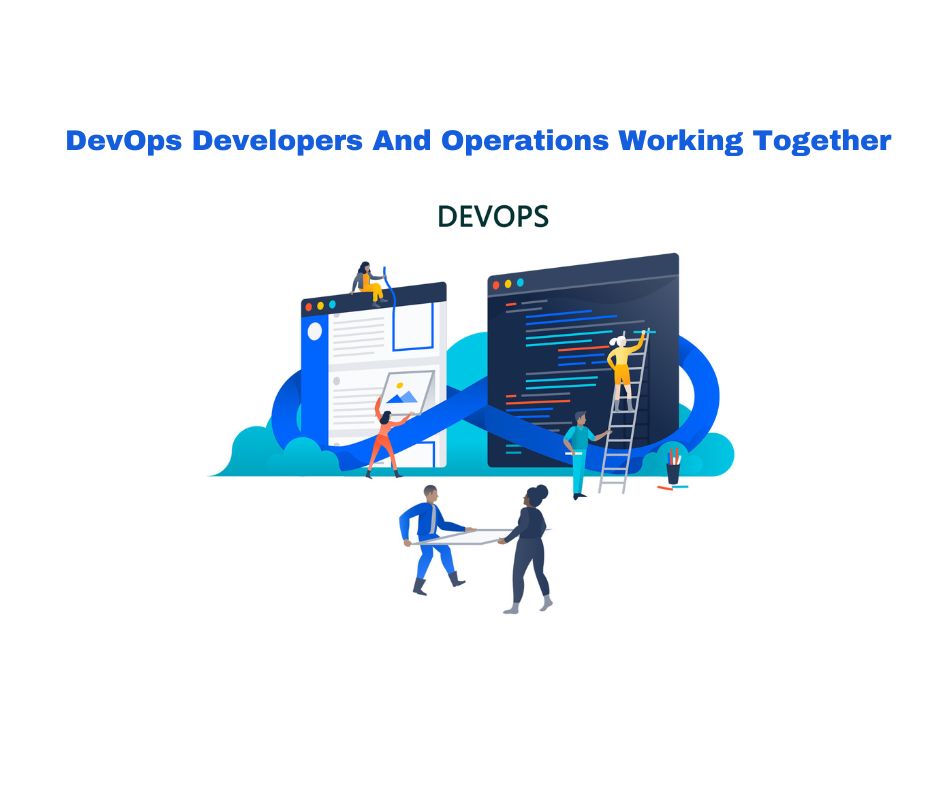 DevOps Developers And Operations Working Together

DEVOPS